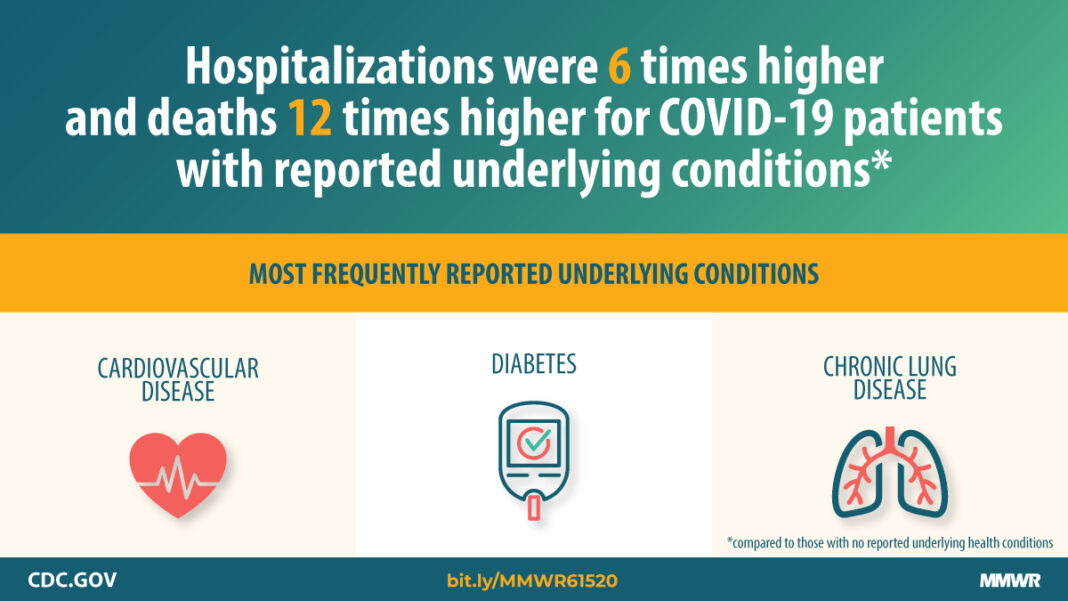 Hospitalizations were 6 times higher and deaths 12 times higher for COVID-19 patients with reported underlying conditions*

MOST FREQUENTLY REPORTED UNDERLYING CONDITIONS

CARDIOVASCULAR DISEASE

DIABETES

CHRONIC LUNG DISEASE

*compared to those with no reported underlying health conditions

CDC.GOV

bit.ly/MMWR61520

MMWR